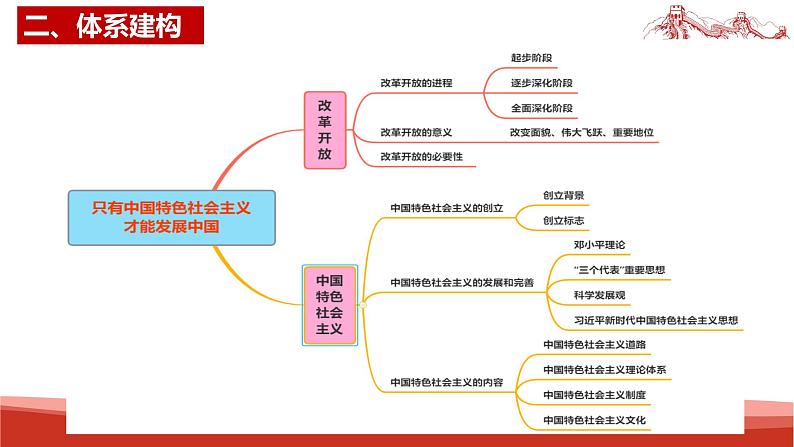 二、体系建构

只有中国特色社会主义才能发展中国

改革开放

改革开放的进程
起步阶段
逐步深化阶段
全面深化阶段

改革开放的意义
改变面貌、伟大飞跃、重要地位

改革开放的必要性

中国特色社会主义

中国特色社会主义的创立
创立背景
创立标志

中国特色社会主义的发展和完善
邓小平理论
“三个代表”重要思想
科学发展观
习近平新时代中国特色社会主义思想

中国特色社会主义的内容
中国特色社会主义道路
中国特色社会主义理论体系
中国特色社会主义制度
中国特色社会主义文化